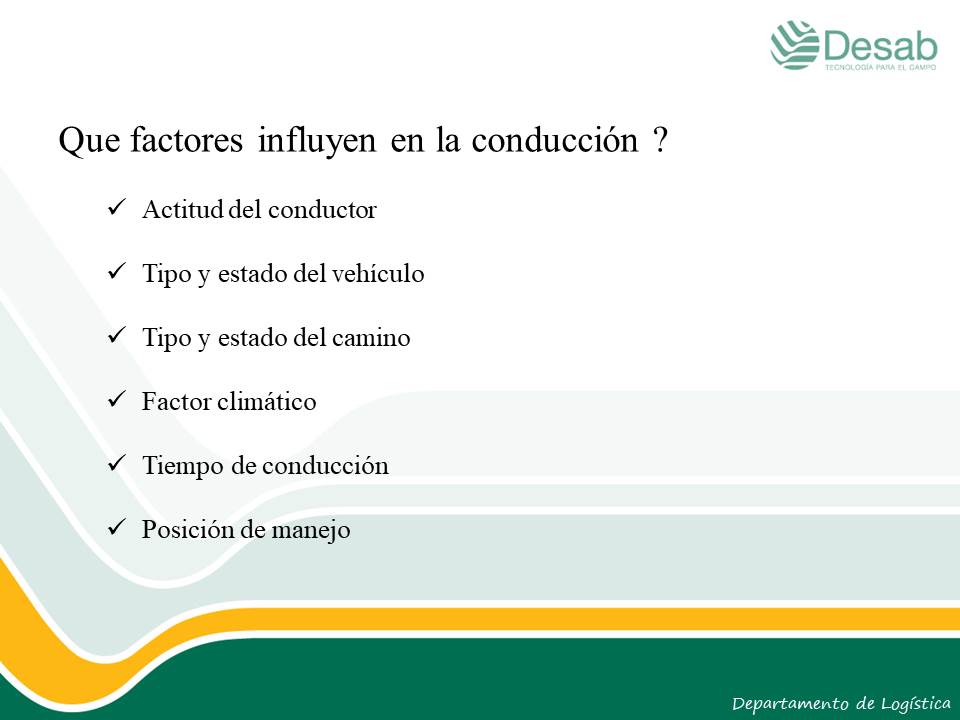 Desab
TECNOLOGÍA PARA EL CAMPO

Que factores influyen en la conducción ?

✓ Actitud del conductor

✓ Tipo y estado del vehículo

✓ Tipo y estado del camino

✓ Factor climático

✓ Tiempo de conducción

✓ Posición de manejo

Departamento de Logística